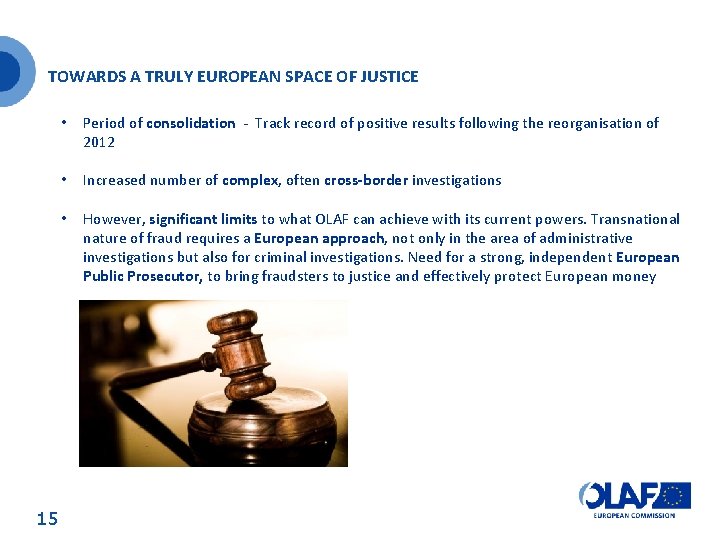 TOWARDS A TRULY EUROPEAN SPACE OF JUSTICE

• Period of consolidation - Track record of positive results following the reorganisation of 2012

• Increased number of complex, often cross-border investigations

• However, significant limits to what OLAF can achieve with its current powers. Transnational nature of fraud requires a European approach, not only in the area of administrative investigations but also for criminal investigations. Need for a strong, independent European Public Prosecutor, to bring fraudsters to justice and effectively protect European money

15

OLAF
EUROPEAN COMMISSION